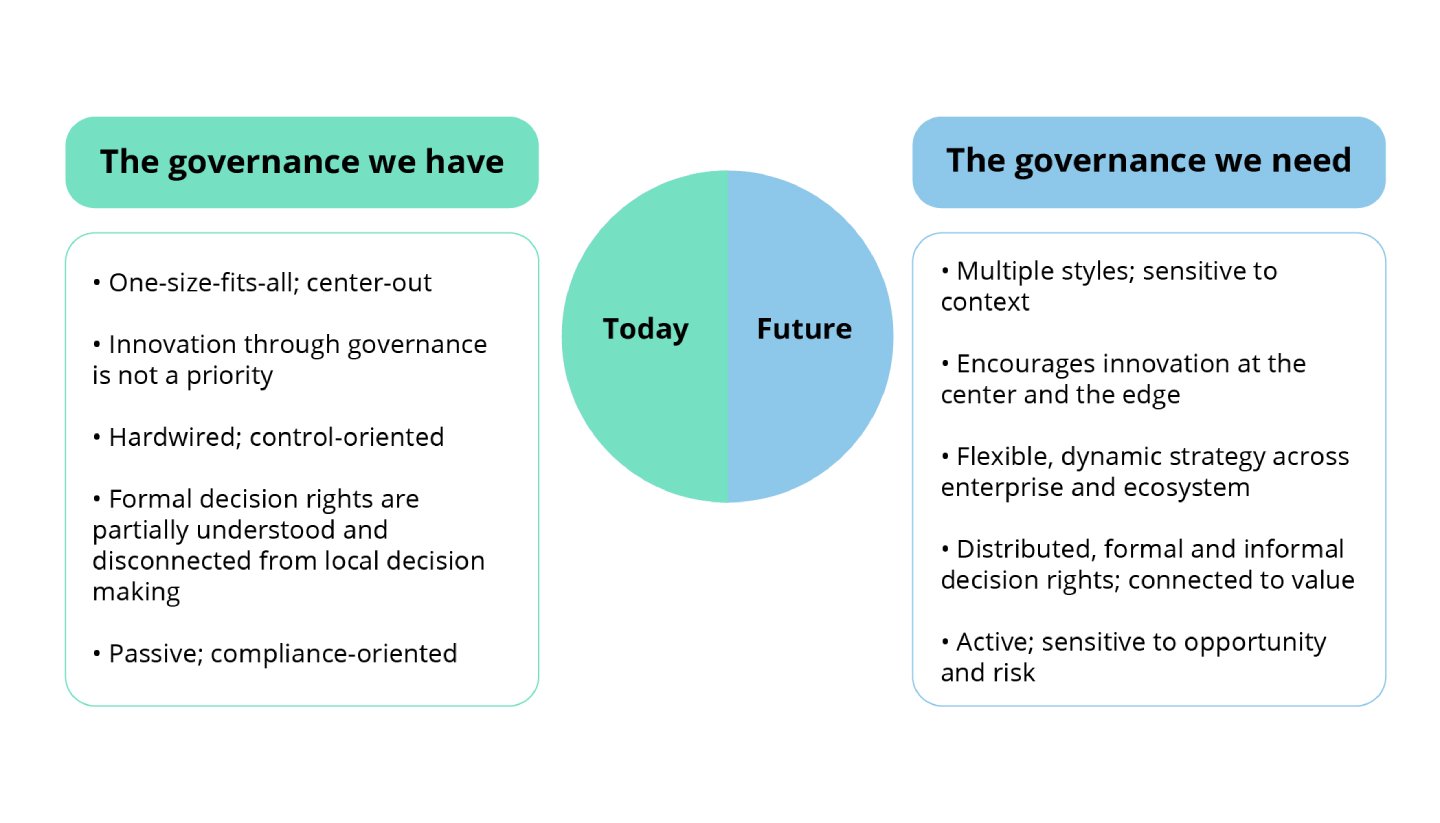 The governance we have

• One-size-fits-all; center-out

• Innovation through governance is not a priority

• Hardwired; control-oriented

• Formal decision rights are partially understood and disconnected from local decision making

• Passive; compliance-oriented

Today

Future

The governance we need

• Multiple styles; sensitive to context

• Encourages innovation at the center and the edge

• Flexible, dynamic strategy across enterprise and ecosystem

• Distributed, formal and informal decision rights; connected to value

• Active; sensitive to opportunity and risk